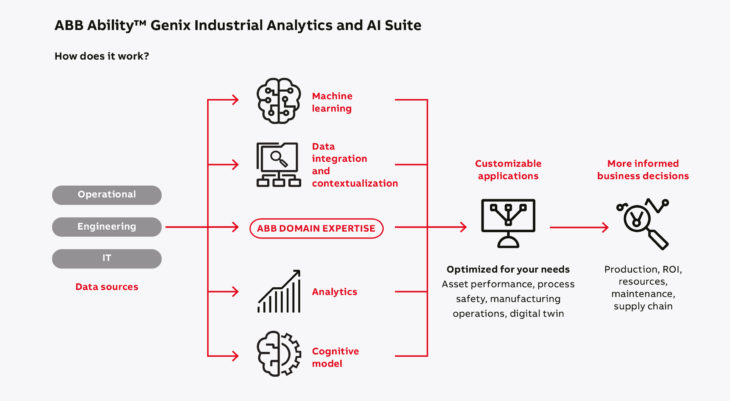 ABB Ability™ Genix Industrial Analytics and AI Suite

How does it work?

Operational

Engineering

IT

Data sources

Machine learning

Data integration and contextualization

ABB DOMAIN EXPERTISE

Analytics

Cognitive model

Customizable applications

Optimized for your needs
Asset performance, process safety, manufacturing operations, digital twin

More informed business decisions

Production, ROI, resources, maintenance, supply chain